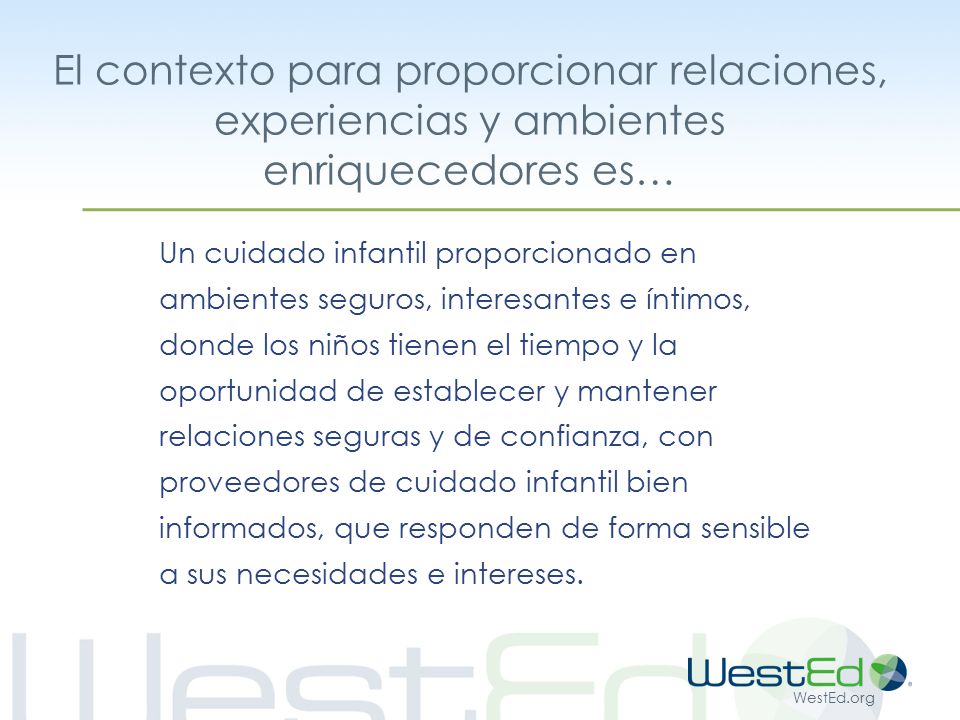 El contexto para proporcionar relaciones, experiencias y ambientes enriquecedores es…

Un cuidado infantil proporcionado en ambientes seguros, interesantes e íntimos, donde los niños tienen el tiempo y la oportunidad de establecer y mantener relaciones seguras y de confianza, con proveedores de cuidado infantil bien informados, que responden de forma sensible a sus necesidades e intereses.

WestEd

WestEd

WestEd.org